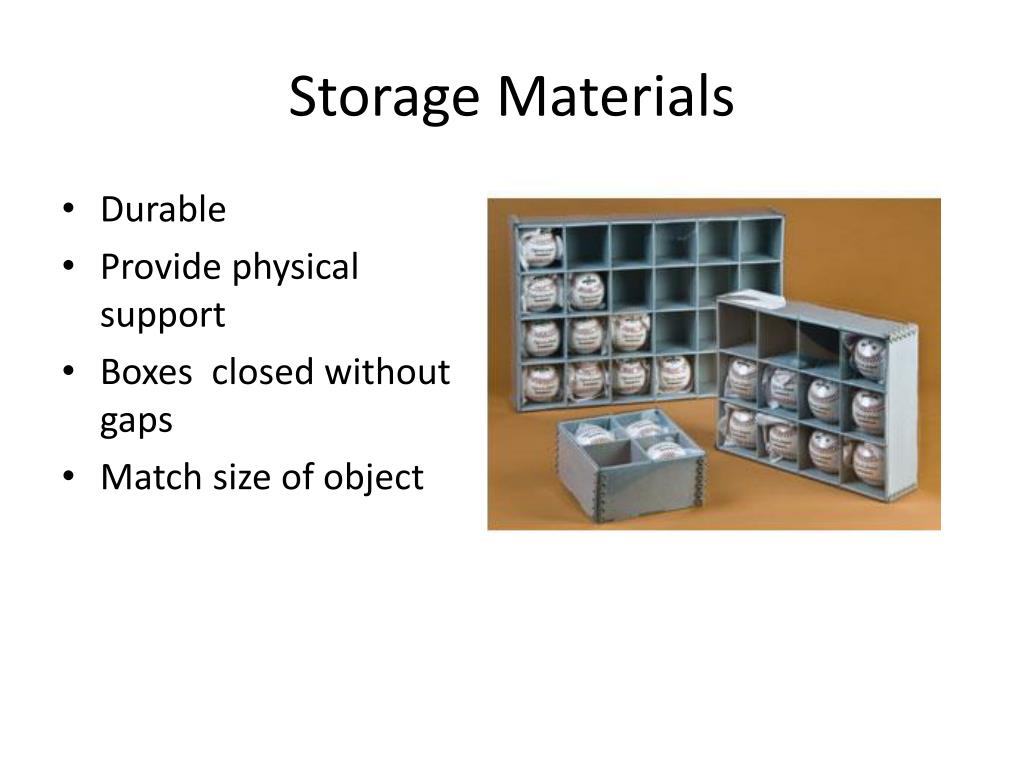 Storage Materials

• Durable
• Provide physical support
• Boxes  closed without gaps
• Match size of object